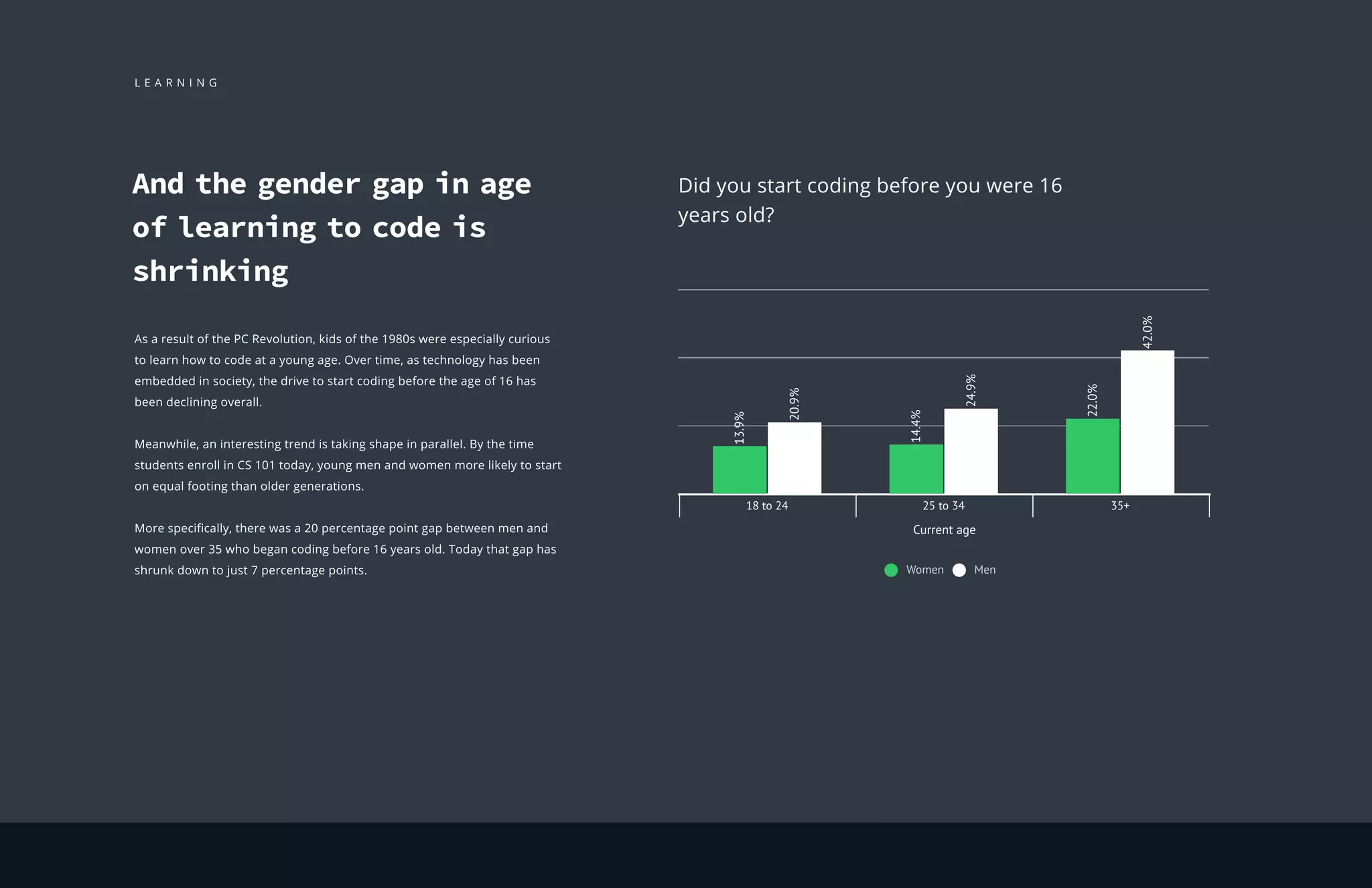 LEARNING

And the gender gap in age of learning to code is shrinking

As a result of the PC Revolution, kids of the 1980s were especially curious to learn how to code at a young age. Over time, as technology has been embedded in society, the drive to start coding before the age of 16 has been declining overall.

Meanwhile, an interesting trend is taking shape in parallel. By the time students enroll in CS 101 today, young men and women more likely to start on equal footing than older generations.

More specifically, there was a 20 percentage point gap between men and women over 35 who began coding before 16 years old. Today that gap has shrunk down to just 7 percentage points.

Did you start coding before you were 16 years old?

13.9%
20.9%
14.4%
24.9%
22.0%
42.0%

18 to 24
25 to 34
35+

Current age

Women Men